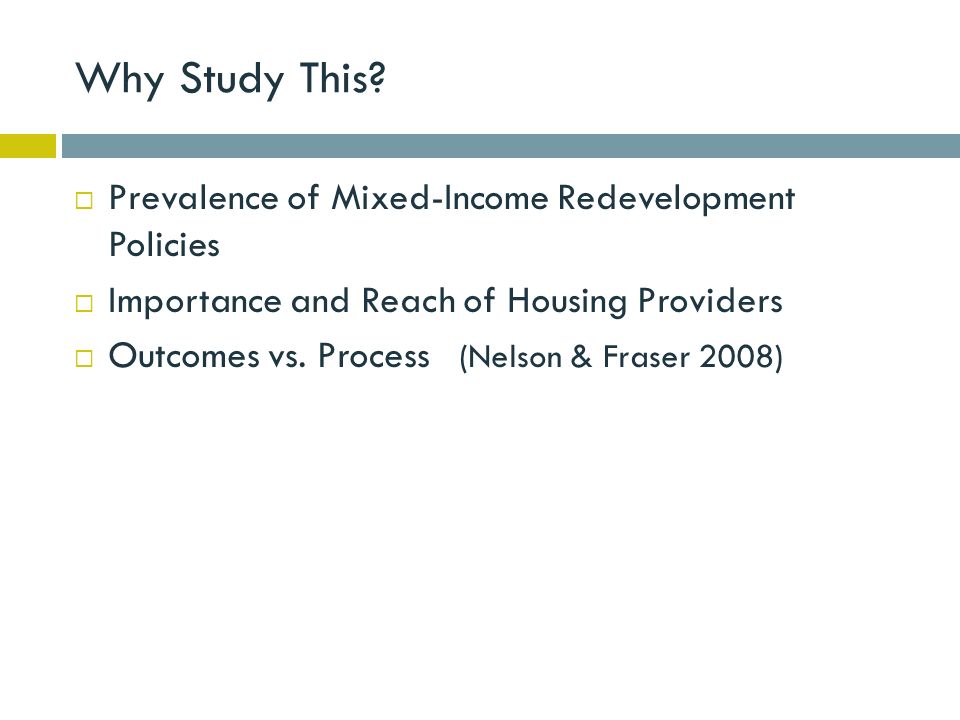 Why Study This?

□ Prevalence of Mixed-Income Redevelopment Policies

□ Importance and Reach of Housing Providers

□ Outcomes vs. Process (Nelson & Fraser 2008)